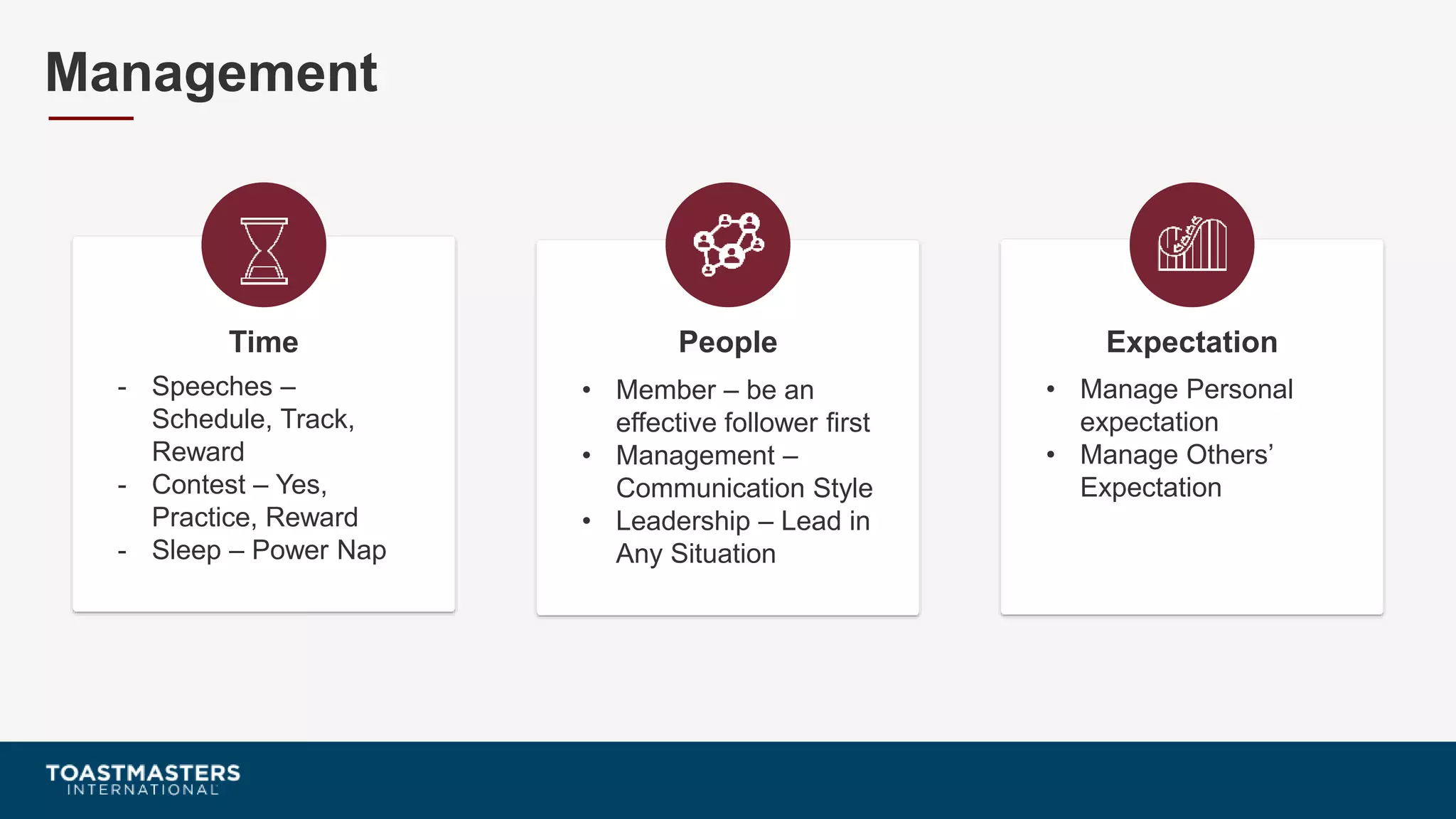 Management

Time

- Speeches – Schedule, Track, Reward
- Contest – Yes, Practice, Reward
- Sleep – Power Nap

People

• Member – be an effective follower first
• Management – Communication Style
• Leadership – Lead in Any Situation

Expectation

• Manage Personal expectation
• Manage Others' Expectation

TOASTMASTERS INTERNATIONAL